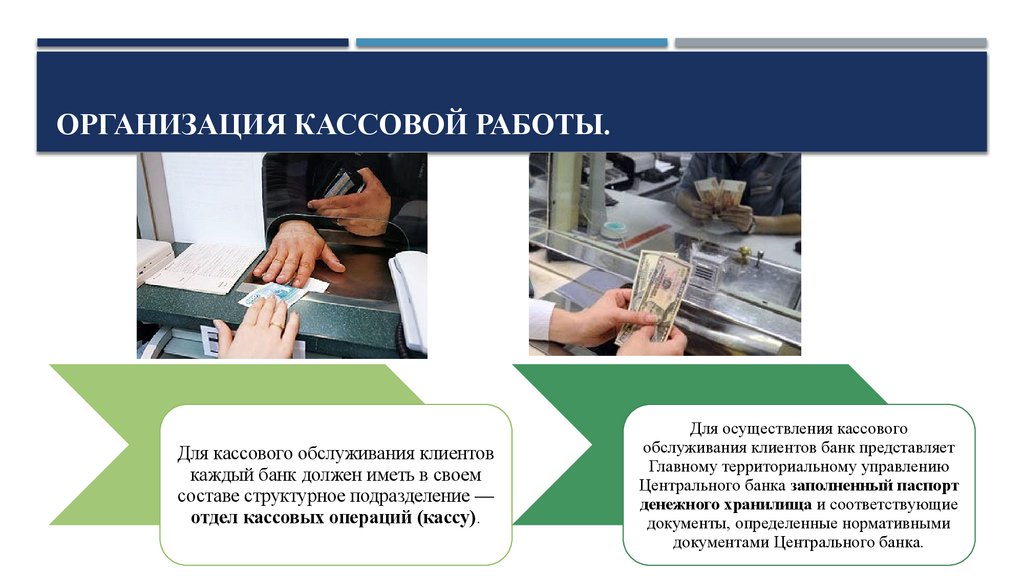 ОРГАНИЗАЦИЯ КАССОВОЙ РАБОТЫ.

Для кассового обслуживания клиентов каждый банк должен иметь в своем составе структурное подразделение — отдел кассовых операций (кассу).

Для осуществления кассового обслуживания клиентов банк представляет Главному территориальному управлению Центрального банка заполненный паспорт денежного хранилища и соответствующие документы, определенные нормативными документами Центрального банка.